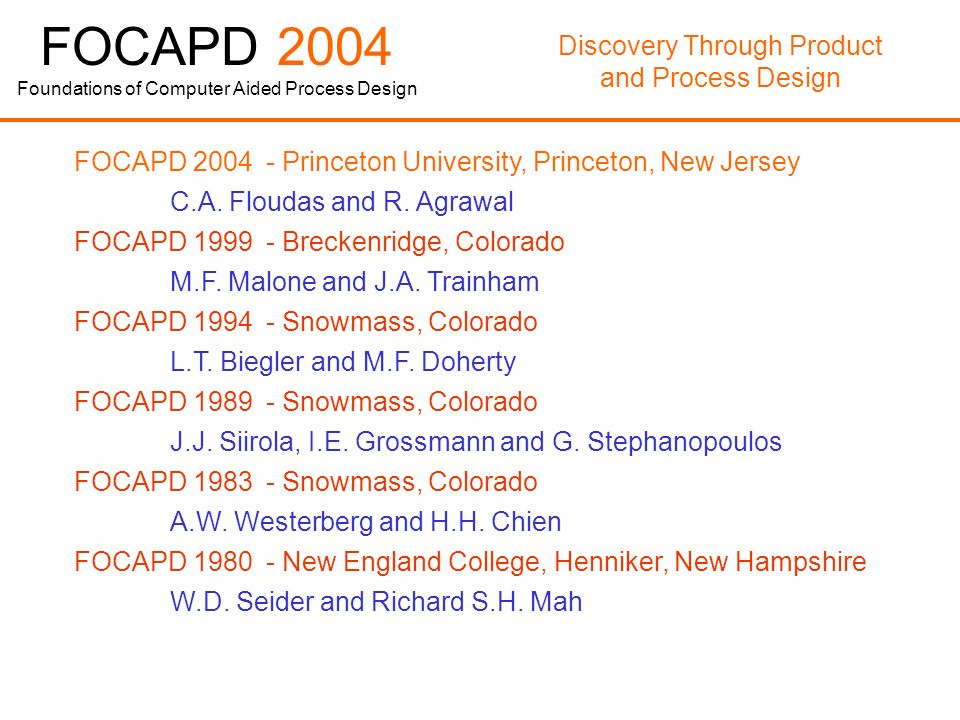 FOCAPD 2004
Foundations of Computer Aided Process Design

Discovery Through Product and Process Design

FOCAPD 2004 - Princeton University, Princeton, New Jersey
C.A. Floudas and R. Agrawal
FOCAPD 1999 - Breckenridge, Colorado
M.F. Malone and J.A. Trainham
FOCAPD 1994 - Snowmass, Colorado
L.T. Biegler and M.F. Doherty
FOCAPD 1989 - Snowmass, Colorado
J.J. Siirola, I.E. Grossmann and G. Stephanopoulos
FOCAPD 1983 - Snowmass, Colorado
A.W. Westerberg and H.H. Chien
FOCAPD 1980 - New England College, Henniker, New Hampshire
W.D. Seider and Richard S.H. Mah